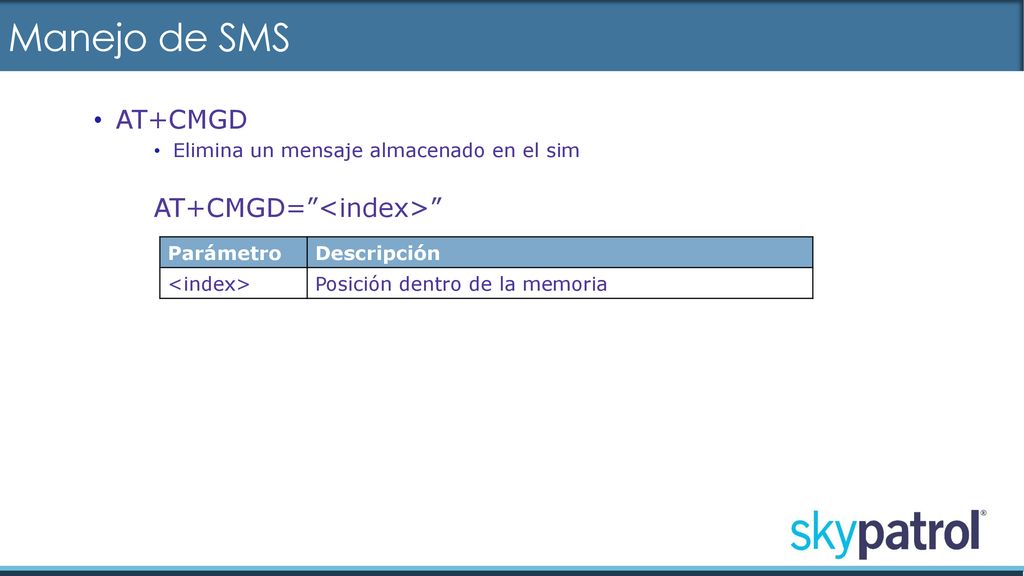 Manejo de SMS

• AT+CMGD
  • Elimina un mensaje almacenado en el sim

AT+CMGD=”<index>”

| Parámetro | Descripción |
|---|---|
| <index> | Posición dentro de la memoria |

skypatrol®